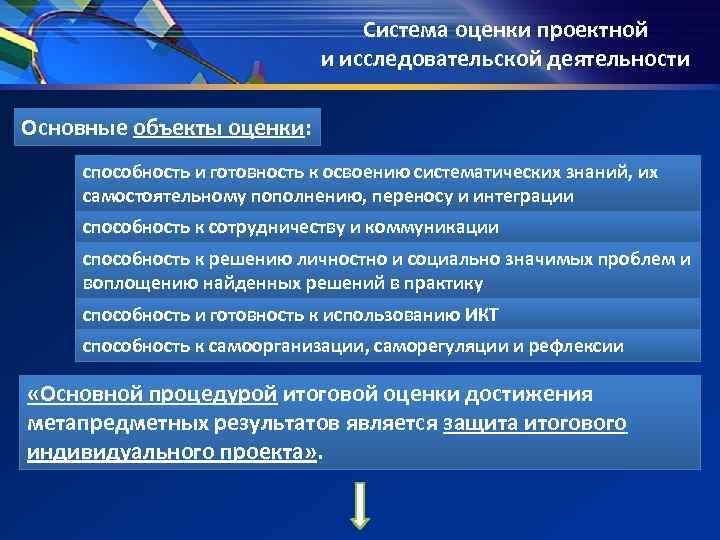 Система оценки проектной и исследовательской деятельности

Основные объекты оценки:

способность и готовность к освоению систематических знаний, их самостоятельному пополнению, переносу и интеграции

способность к сотрудничеству и коммуникации

способность к решению личностно и социально значимых проблем и воплощению найденных решений в практику

способность и готовность к использованию ИКТ

способность к самоорганизации, саморегуляции и рефлексии

«Основной процедурой итоговой оценки достижения метапредметных результатов является защита итогового индивидуального проекта».